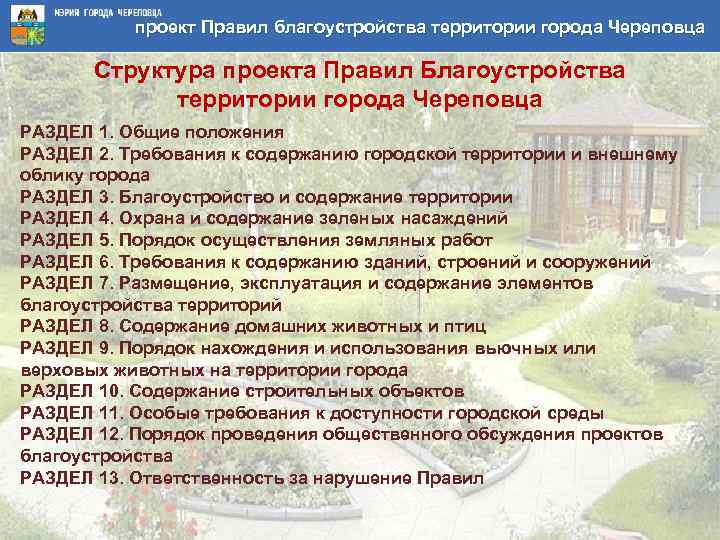 МЭРИЯ ГОРОДА ЧЕРЕПОВЦА
проект Правил благоустройства территории города Череповца

Структура проекта Правил Благоустройства территории города Череповца

РАЗДЕЛ 1. Общие положения
РАЗДЕЛ 2. Требования к содержанию городской территории и внешнему облику города
РАЗДЕЛ 3. Благоустройство и содержание территории
РАЗДЕЛ 4. Охрана и содержание зеленых насаждений
РАЗДЕЛ 5. Порядок осуществления земляных работ
РАЗДЕЛ 6. Требования к содержанию зданий, строений и сооружений
РАЗДЕЛ 7. Размещение, эксплуатация и содержание элементов благоустройства территорий
РАЗДЕЛ 8. Содержание домашних животных и птиц
РАЗДЕЛ 9. Порядок нахождения и использования вьючных или верховых животных на территории города
РАЗДЕЛ 10. Содержание строительных объектов
РАЗДЕЛ 11. Особые требования к доступности городской среды
РАЗДЕЛ 12. Порядок проведения общественного обсуждения проектов благоустройства
РАЗДЕЛ 13. Ответственность за нарушение Правил